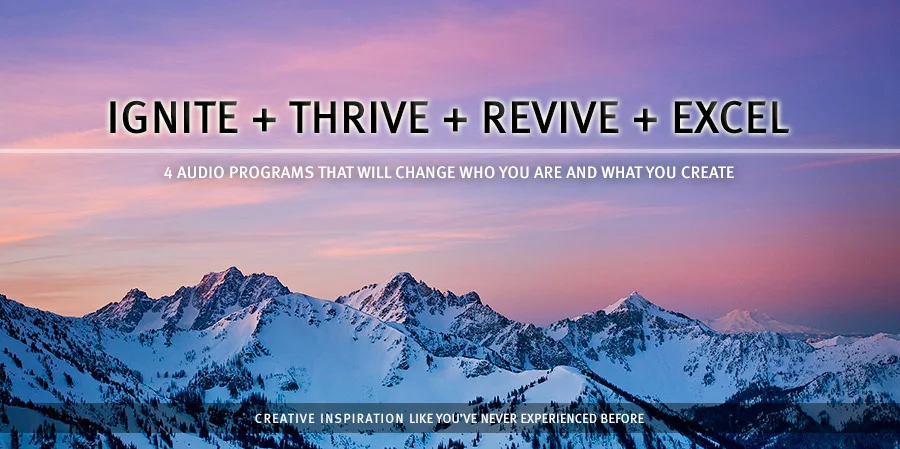 IGNITE + THRIVE + REVIVE + EXCEL

4 AUDIO PROGRAMS THAT WILL CHANGE WHO YOU ARE AND WHAT YOU CREATE

CREATIVE INSPIRATION LIKE YOU'VE NEVER EXPERIENCED BEFORE